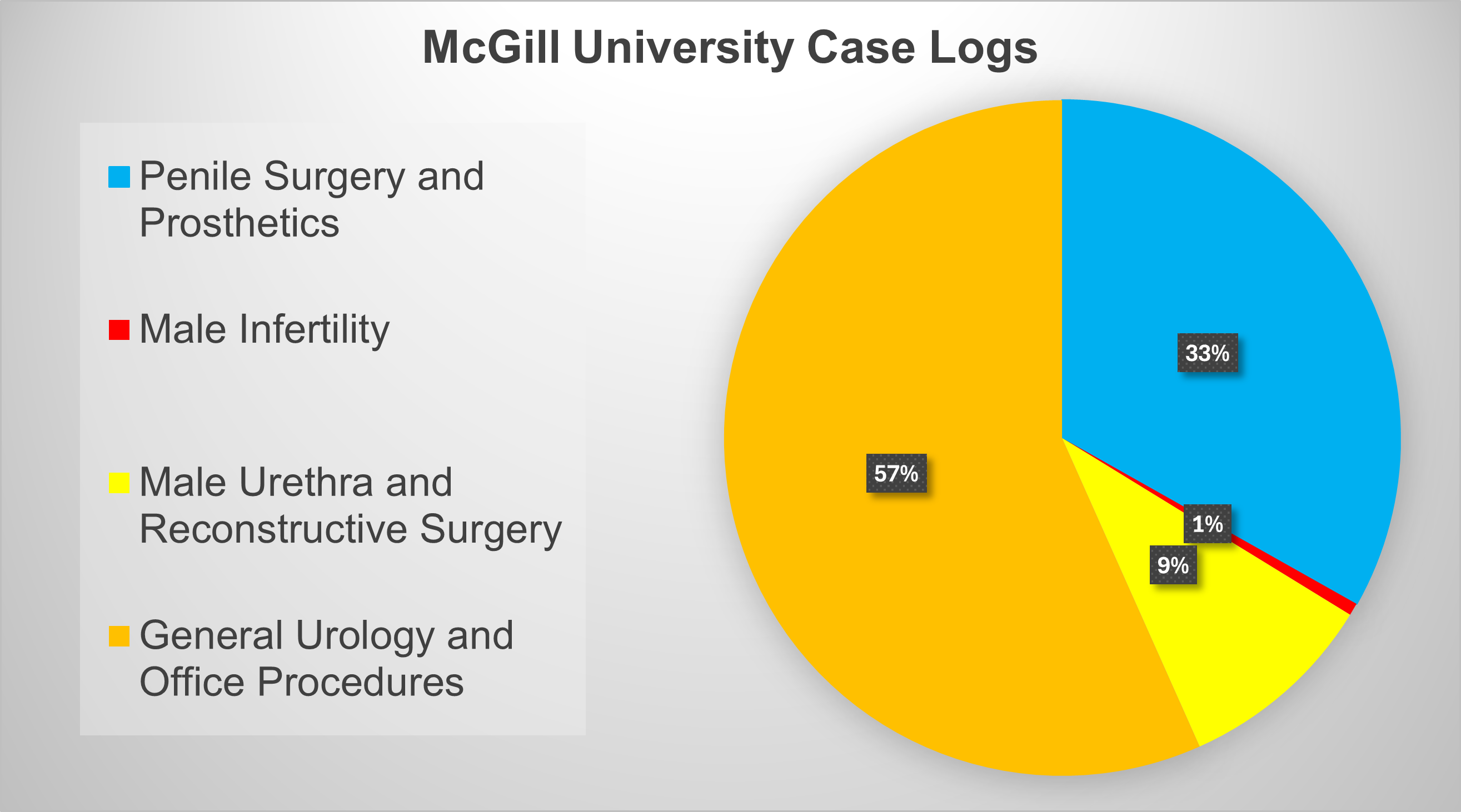 McGill University Case Logs

Penile Surgery and Prosthetics

Male Infertility

Male Urethra and Reconstructive Surgery

General Urology and Office Procedures

33%

1%

9%

57%